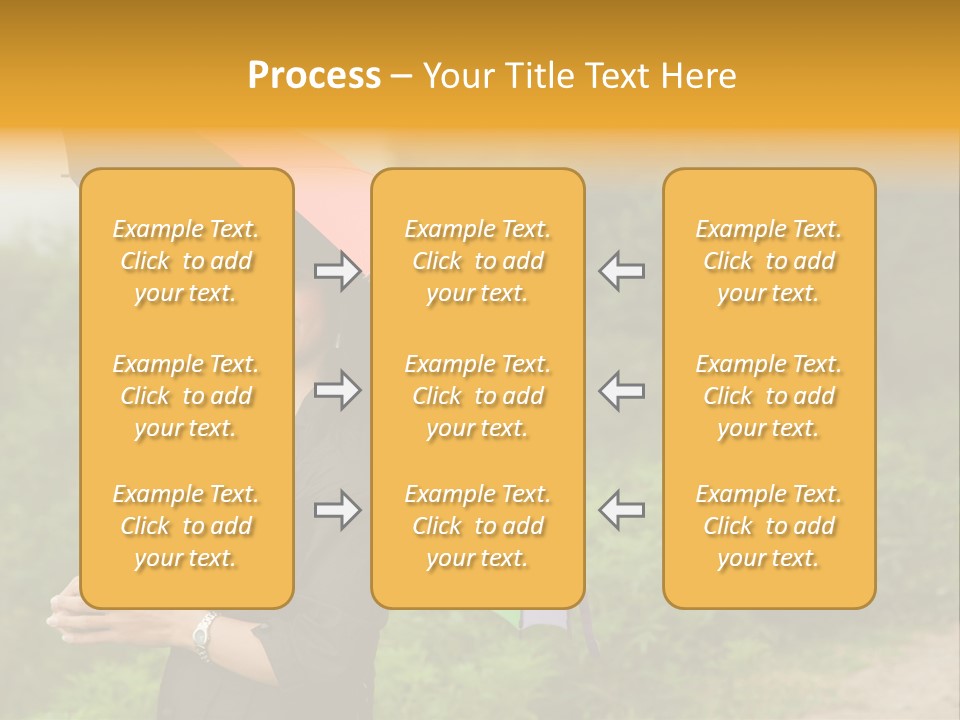 Process – Your Title Text Here

Example Text. Click to add your text.

Example Text. Click to add your text.

Example Text. Click to add your text.

Example Text. Click to add your text.

Example Text. Click to add your text.

Example Text. Click to add your text.

Example Text. Click to add your text.

Example Text. Click to add your text.

Example Text. Click to add your text.